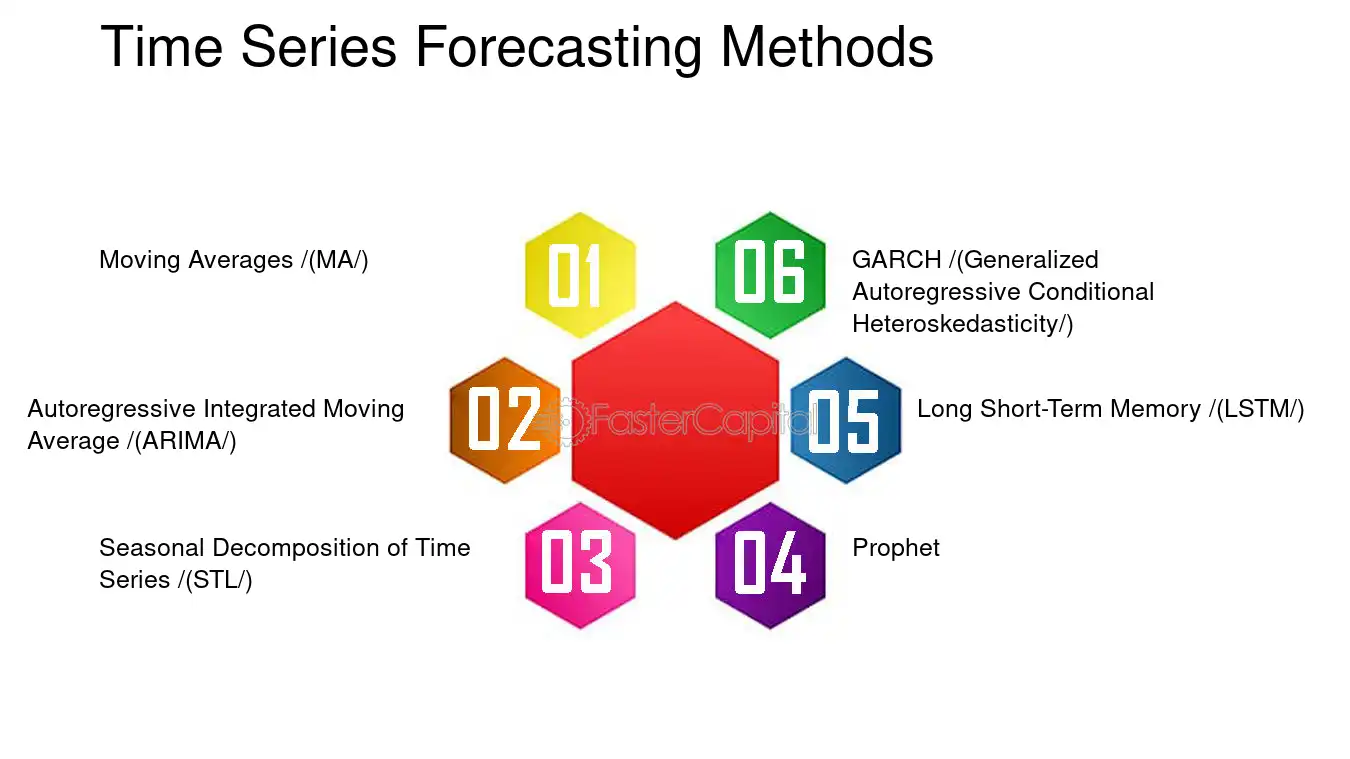 Time Series Forecasting Methods

01
Moving Averages /(MA/)

02
Autoregressive Integrated Moving Average /(ARIMA/)

03
Seasonal Decomposition of Time Series /(STL/)

04
Prophet

05
Long Short-Term Memory /(LSTM/)

06
GARCH /(Generalized Autoregressive Conditional Heteroskedasticity/)

FasterCapital